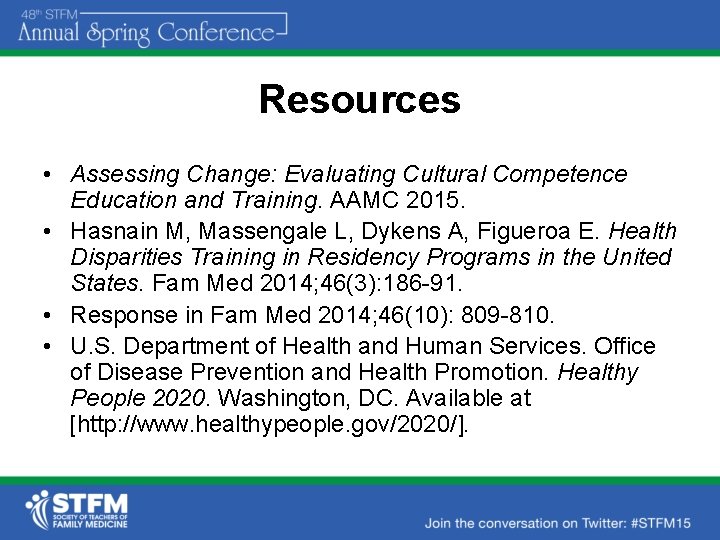 48th STFM
Annual Spring Conference

Resources

• Assessing Change: Evaluating Cultural Competence Education and Training. AAMC 2015.
• Hasnain M, Massengale L, Dykens A, Figueroa E. Health Disparities Training in Residency Programs in the United States. Fam Med 2014;46(3):186-91.
• Response in Fam Med 2014;46(10): 809-810.
• U.S. Department of Health and Human Services. Office of Disease Prevention and Health Promotion. Healthy People 2020. Washington, DC. Available at [http://www.healthypeople.gov/2020/].

STFM
SOCIETY OF TEACHERS OF FAMILY MEDICINE

Join the conversation on Twitter: #STFM15